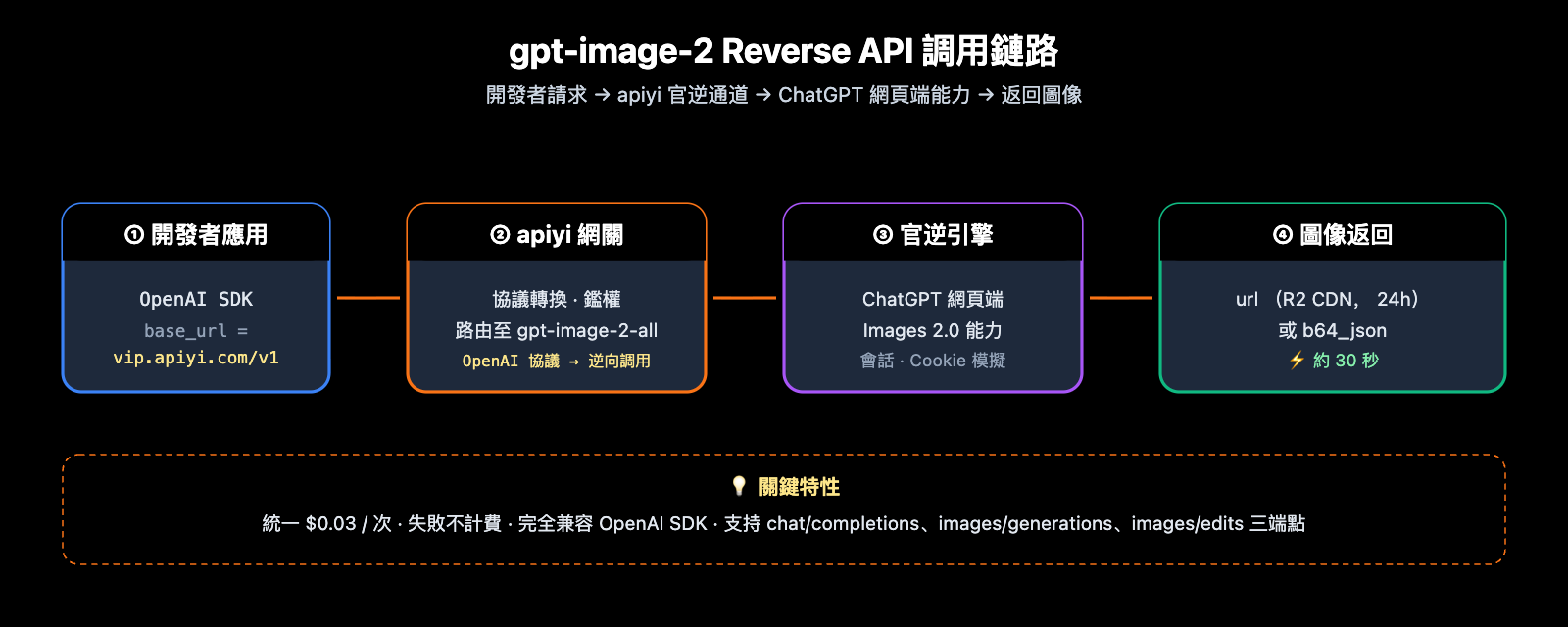 gpt-image-2 Reverse API 調用鏈路

開發者請求 → apiyi 官逆通道 → ChatGPT 網頁端能力 → 返回圖像

① 開發者應用

OpenAI SDK
base_url =
vip.apiyi.com/v1

② apiyi 網關

協議轉換 · 鑑權
路由至 gpt-image-2-all
OpenAI 協議 → 逆向調用

③ 官逆引擎

ChatGPT 網頁端
Images 2.0 能力
會話 · Cookie 模擬

④ 圖像返回

url （R2 CDN， 24h）
或 b64_json
⚡ 約 30 秒

💡 關鍵特性

統一 \$0.03 / 次 · 失敗不計費 · 完全兼容 OpenAI SDK · 支持 chat/completions、images/generations、images/edits 三端點